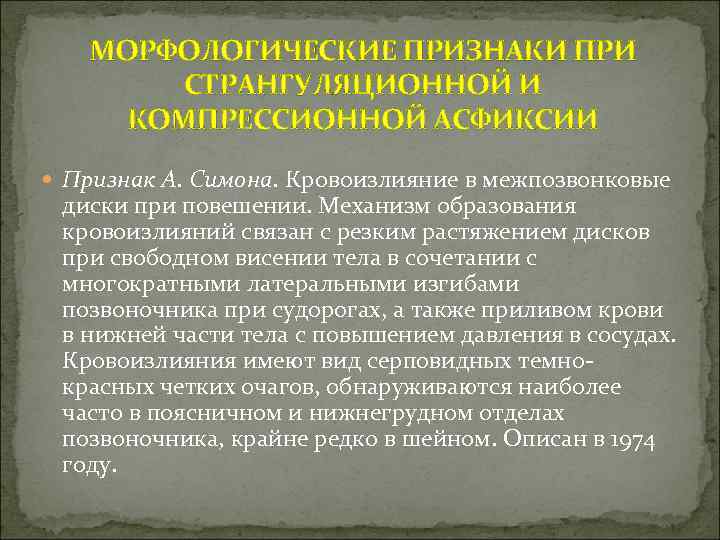 МОРФОЛОГИЧЕСКИЕ ПРИЗНАКИ ПРИ СТРАНГУЛЯЦИОННОЙ И КОМПРЕССИОННОЙ АСФИКСИИ

Признак А. Симона. Кровоизлияние в межпозвонковые диски при повешении. Механизм образования кровоизлияний связан с резким растяжением дисков при свободном висении тела в сочетании с многократными латеральными изгибами позвоночника при судорогах, а также приливом крови в нижней части тела с повышением давления в сосудах. Кровоизлияния имеют вид серповидных темно-красных четких очагов, обнаруживаются наиболее часто в поясничном и нижнегрудном отделах позвоночника, крайне редко в шейном. Описан в 1974 году.